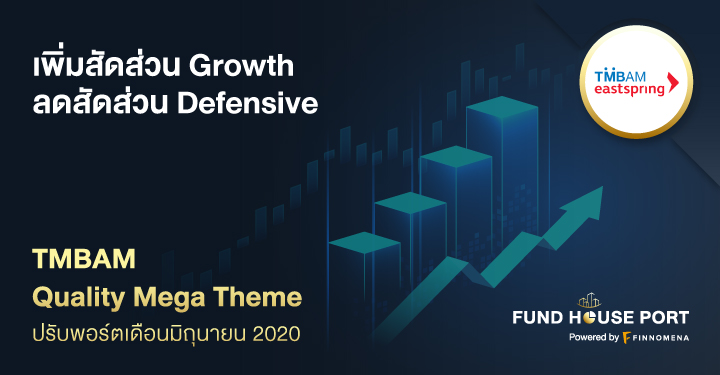 เพิ่มสัดส่วน Growth
ลดสัดส่วน Defensive

TMBAM eastspring

TMBAM
Quality Mega Theme
ปรับพอร์ตเดือนมิถุนายน 2020

FUND HOUSE PORT
Powered by FINNOMENA